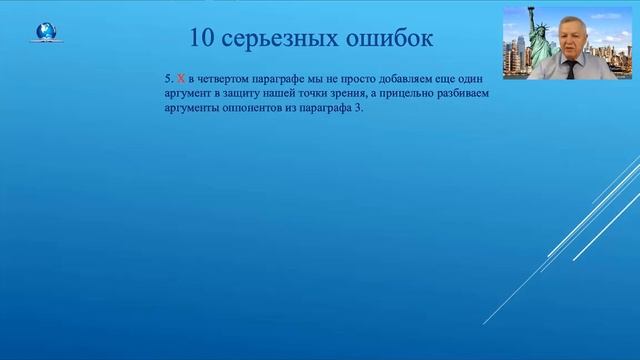 10 серьезных ошибок

5. X в четвертом параграфе мы не просто добавляем еще один аргумент в защиту нашей точки зрения, а прицельно разбиваем аргументы оппонентов из параграфа 3.